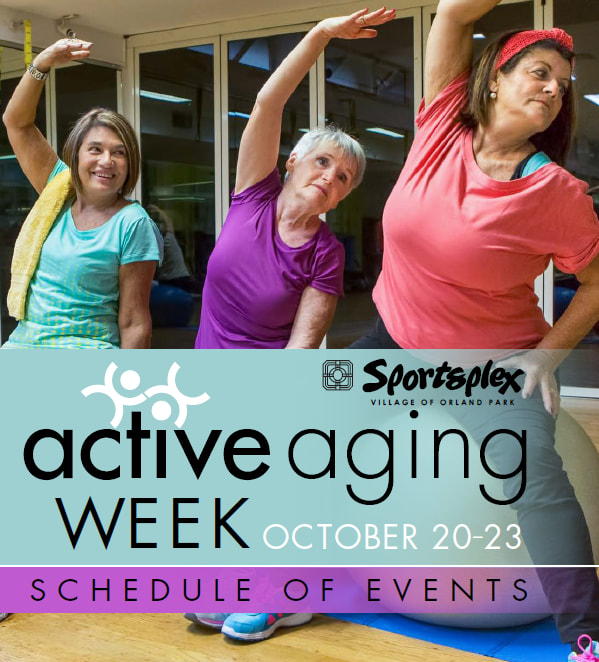 Sportsplex
VILLAGE OF ORLAND PARK

active aging
WEEK OCTOBER 20-23

SCHEDULE OF EVENTS